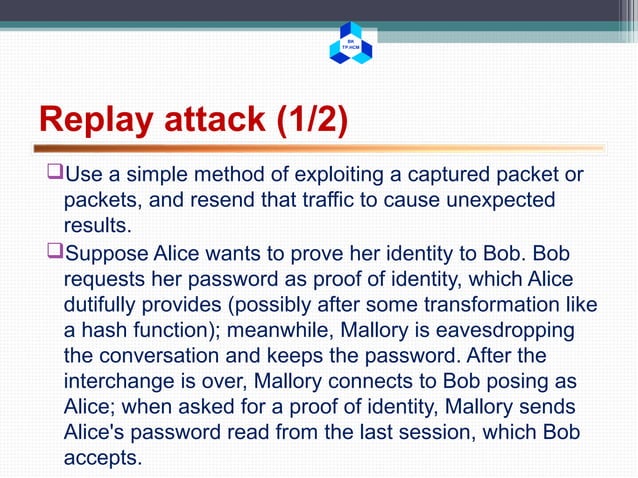 BK TP.HCM

Replay attack (1/2)

❑Use a simple method of exploiting a captured packet or packets, and resend that traffic to cause unexpected results.

❑Suppose Alice wants to prove her identity to Bob. Bob requests her password as proof of identity, which Alice dutifully provides (possibly after some transformation like a hash function); meanwhile, Mallory is eavesdropping the conversation and keeps the password. After the interchange is over, Mallory connects to Bob posing as Alice; when asked for a proof of identity, Mallory sends Alice's password read from the last session, which Bob accepts.